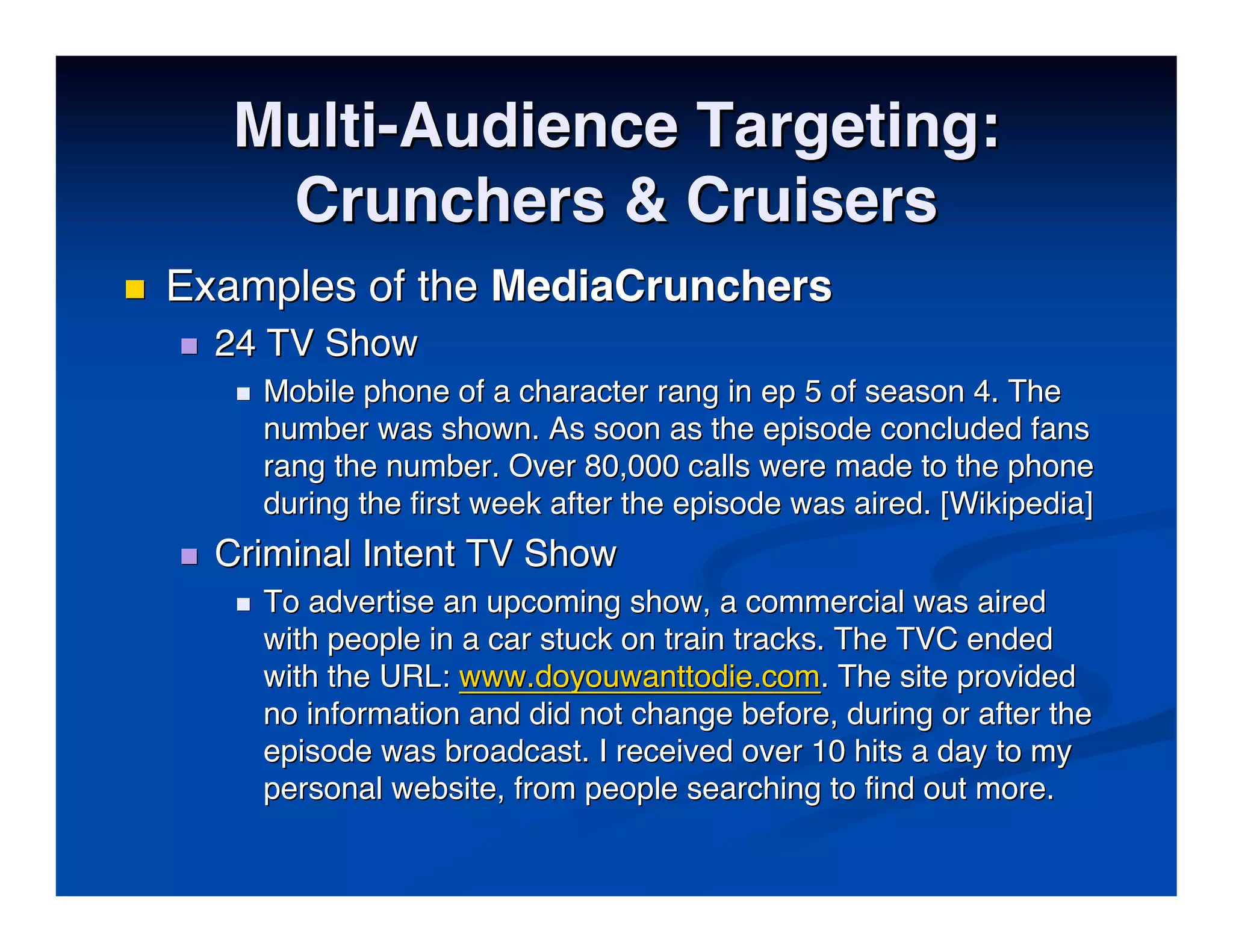 Multi-Audience Targeting: Crunchers & Cruisers

Examples of the MediaCrunchers

24 TV Show

Mobile phone of a character rang in ep 5 of season 4. The number was shown. As soon as the episode concluded fans rang the number. Over 80,000 calls were made to the phone during the first week after the episode was aired. [Wikipedia]

Criminal Intent TV Show

To advertise an upcoming show, a commercial was aired with people in a car stuck on train tracks. The TVC ended with the URL: www.doyouwanttodie.com. The site provided no information and did not change before, during or after the episode was broadcast. I received over 10 hits a day to my personal website, from people searching to find out more.